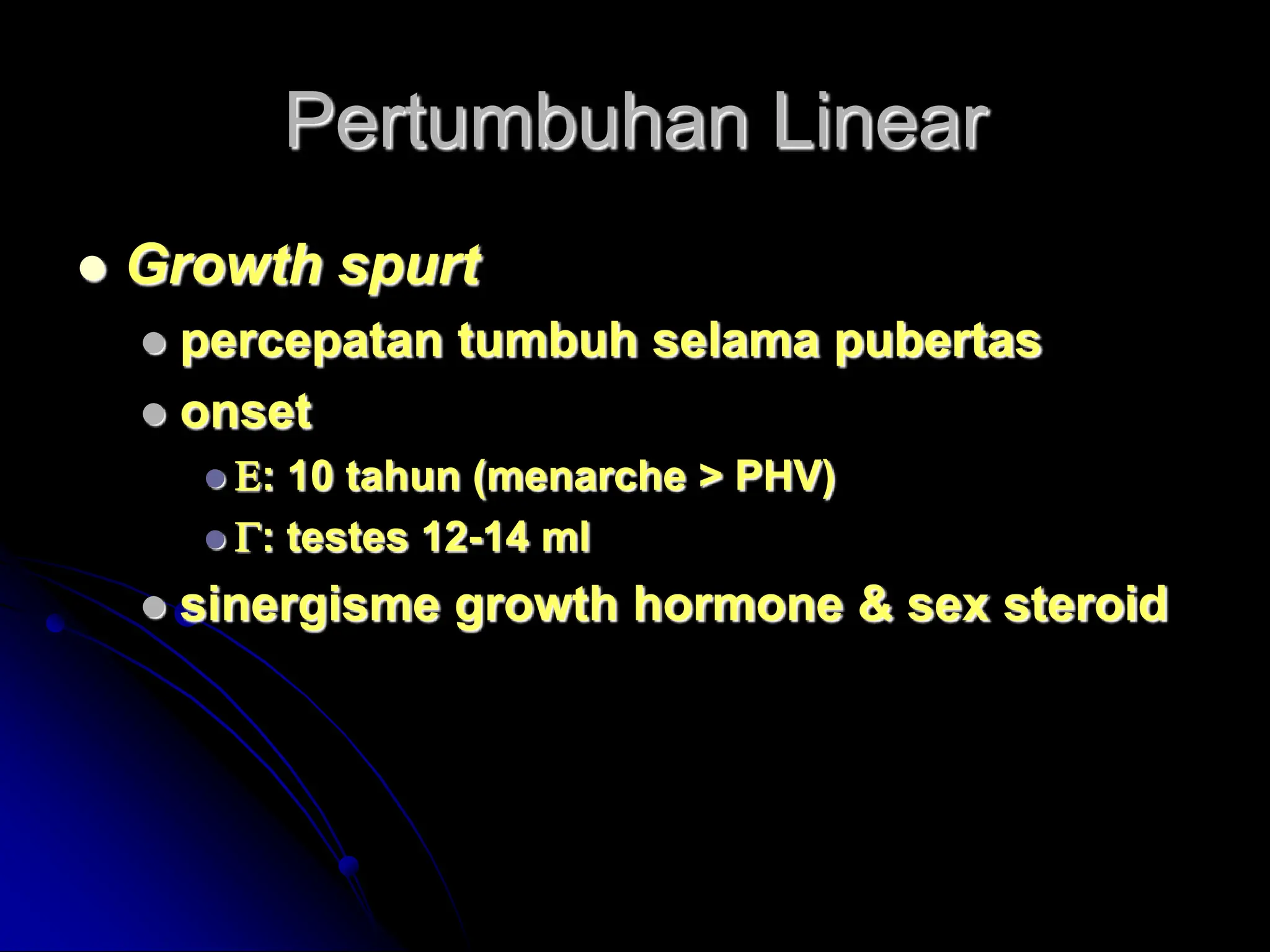 Pertumbuhan Linear

Growth spurt
percepatan tumbuh selama pubertas
onset
Ε: 10 tahun (menarche > PHV)
Γ: testes 12-14 ml
sinergisme growth hormone & sex steroid